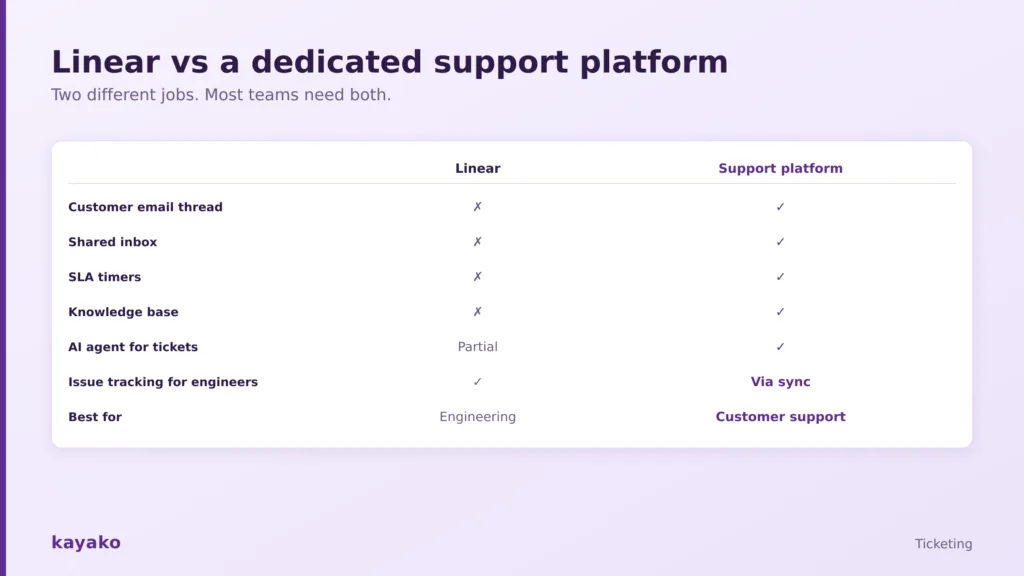 Linear vs a dedicated support platform
Two different jobs. Most teams need both.

| | Linear | Support platform |
|---|---|---|
| Customer email thread | ✗ | ✓ |
| Shared inbox | ✗ | ✓ |
| SLA timers | ✗ | ✓ |
| Knowledge base | ✗ | ✓ |
| AI agent for tickets | Partial | ✓ |
| Issue tracking for engineers | ✓ | Via sync |
| Best for | Engineering | Customer support |

kayako

Ticketing